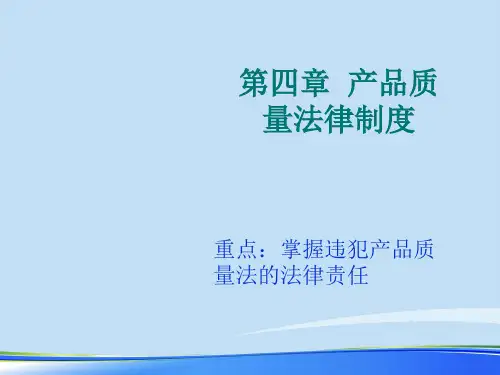 第四章 产品质量法律制度

重点：掌握违犯产品质量法的法律责任